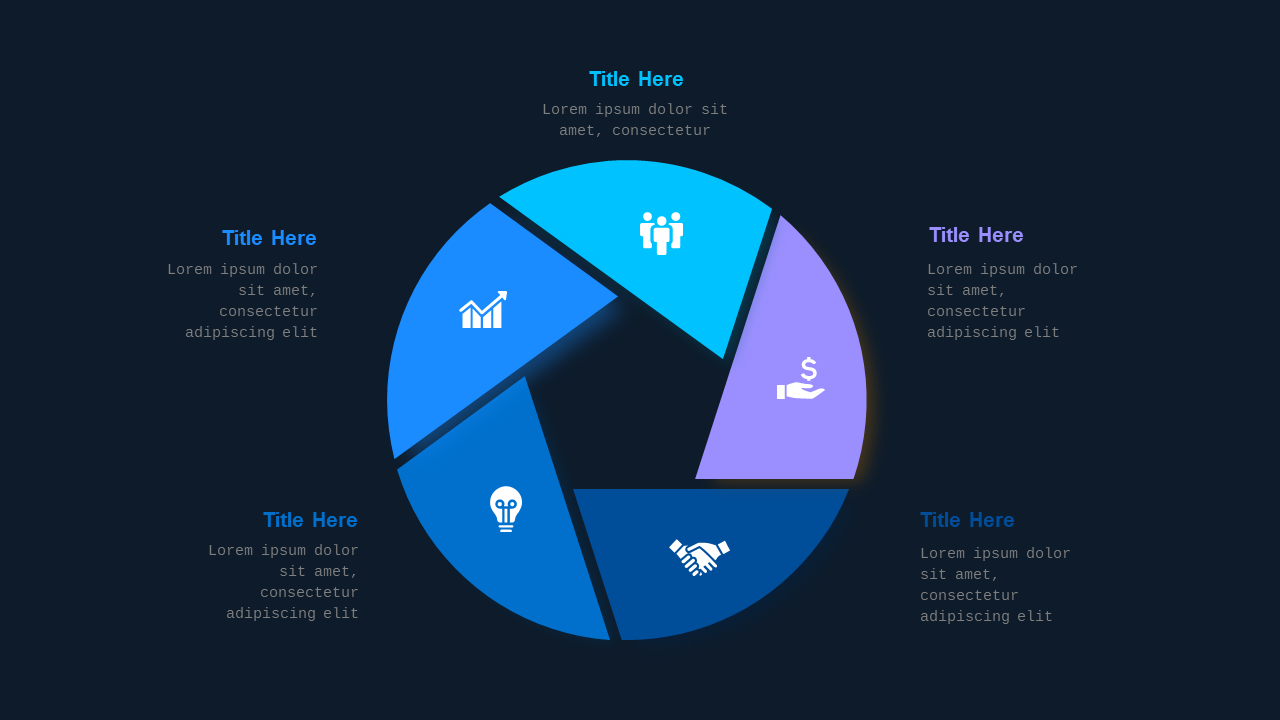 Title Here
Lorem ipsum dolor sit amet, consectetur

Title Here
Lorem ipsum dolor sit amet, consectetur adipiscing elit

Title Here
Lorem ipsum dolor sit amet, consectetur adipiscing elit

Title Here
Lorem ipsum dolor sit amet, consectetur adipiscing elit

Title Here
Lorem ipsum dolor sit amet, consectetur adipiscing elit